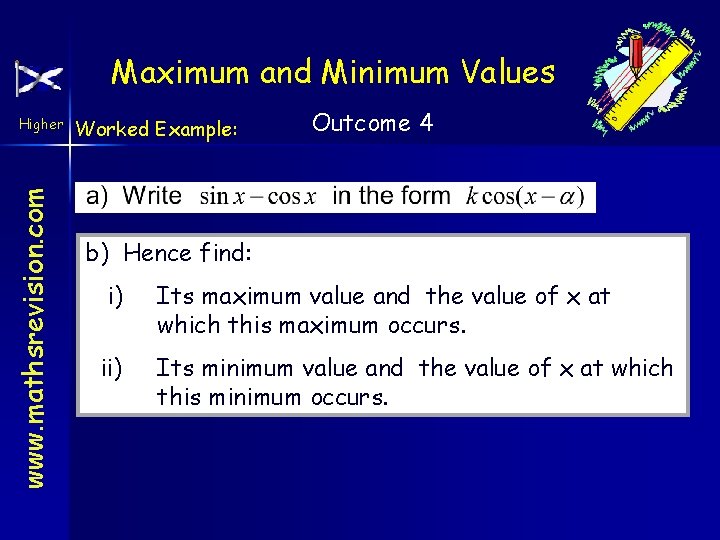 Maximum and Minimum Values

Higher

Worked Example:

Outcome 4

www.mathsrevision.com

a) Write $\sin x - \cos x$ in the form $k\cos(x-\alpha)$

b) Hence find:

i) Its maximum value and the value of x at which this maximum occurs.

ii) Its minimum value and the value of x at which this minimum occurs.